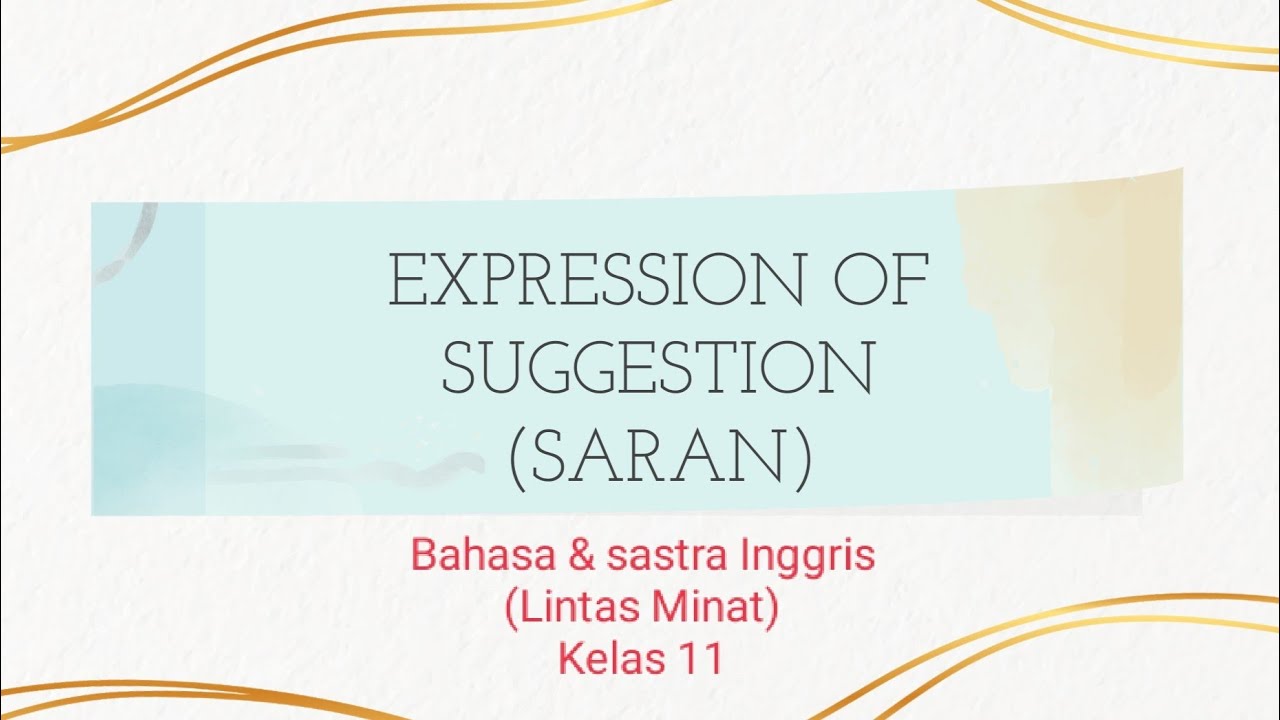 EXPRESSION OF SUGGESTION (SARAN)

Bahasa & sastra Inggris
(Lintas Minat)
Kelas 11